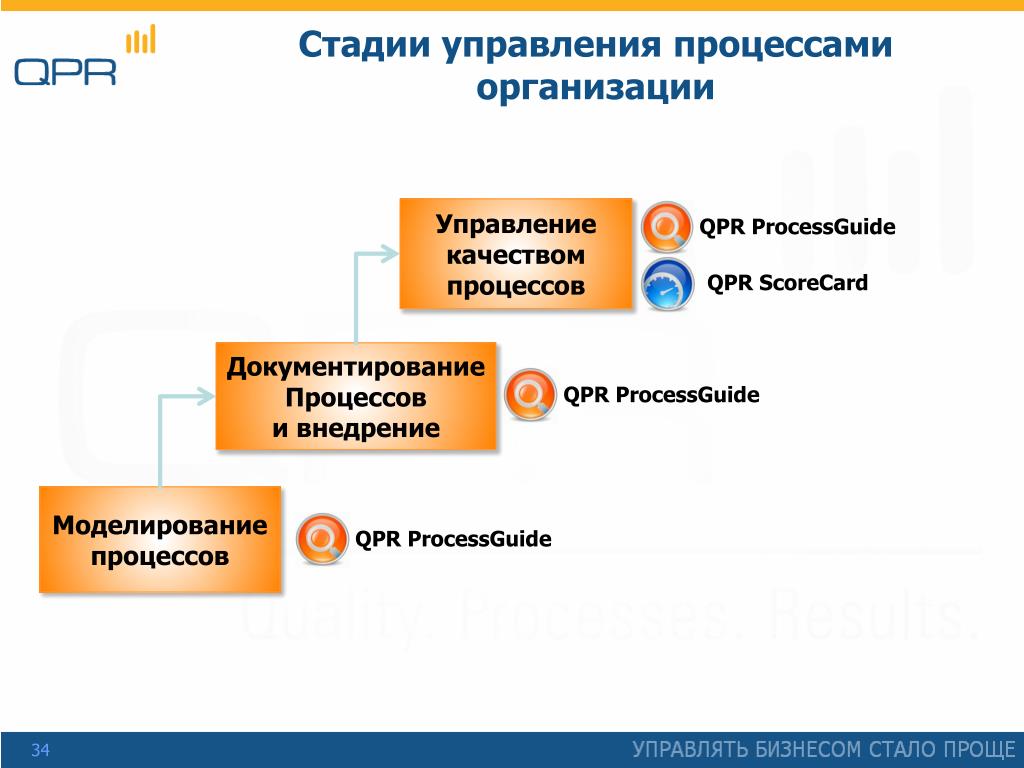 QPR

Стадии управления процессами организации

Управление качеством процессов

QPR ProcessGuide

QPR ScoreCard

Документирование Процессов и внедрение

QPR ProcessGuide

Моделирование процессов

QPR ProcessGuide

Quality. Processes. Results.

34

УПРАВЛЯТЬ БИЗНЕСОМ СТАЛО ПРОЩЕ